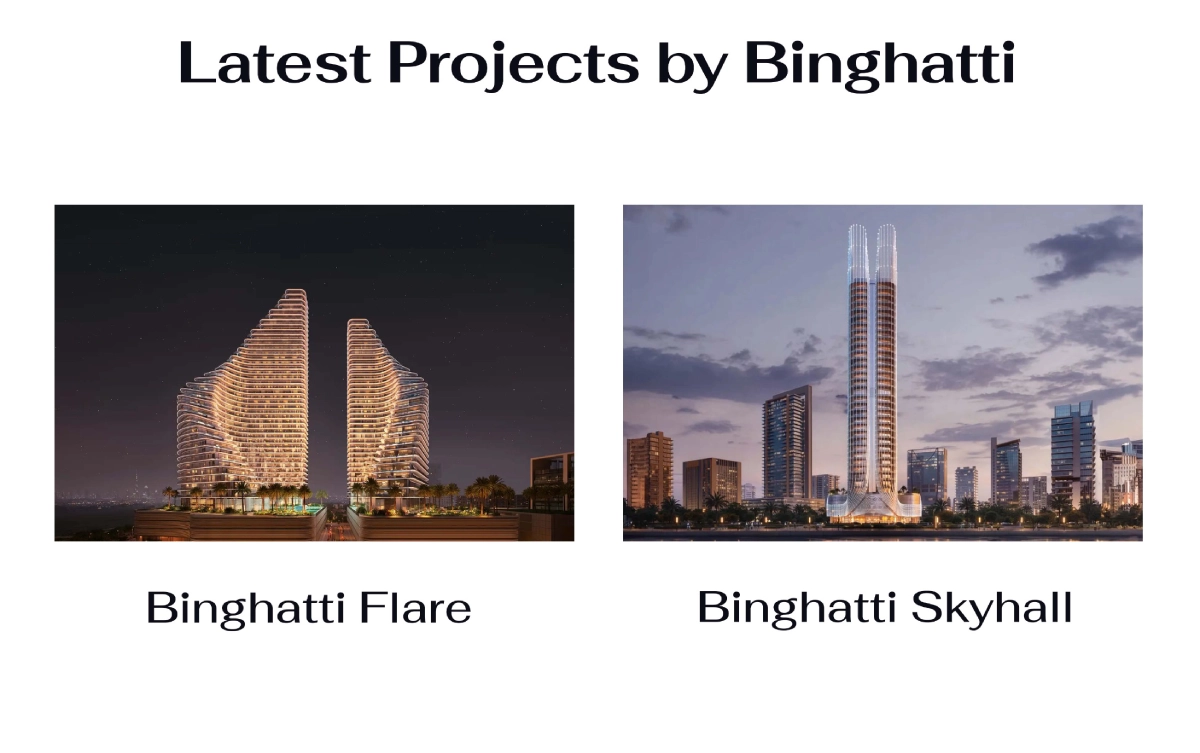 Latest Projects by Binghatti

Binghatti Flare

Binghatti Skyhall